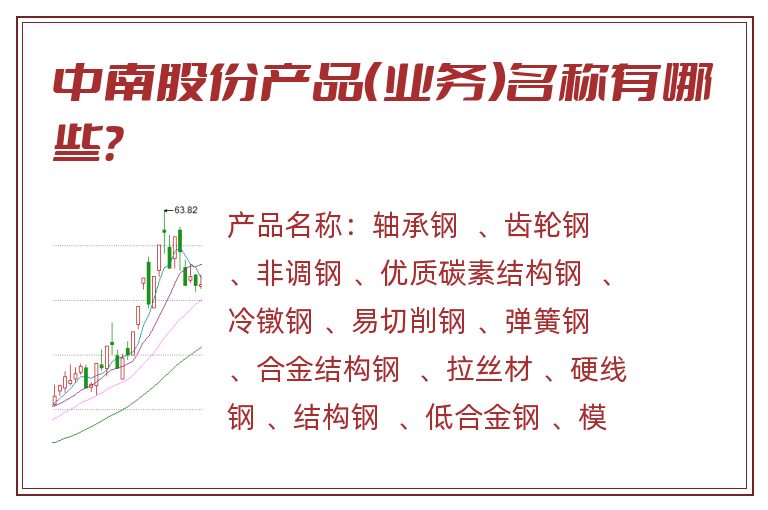 中南股份产品(业务)名称有哪些?

63.82

产品名称：轴承钢 、齿轮钢 、非调钢 、优质碳素结构钢 、冷镦钢 、易切削钢 、弹簧钢 、合金结构钢 、拉丝材 、硬线钢 、结构钢 、低合金钢 、模